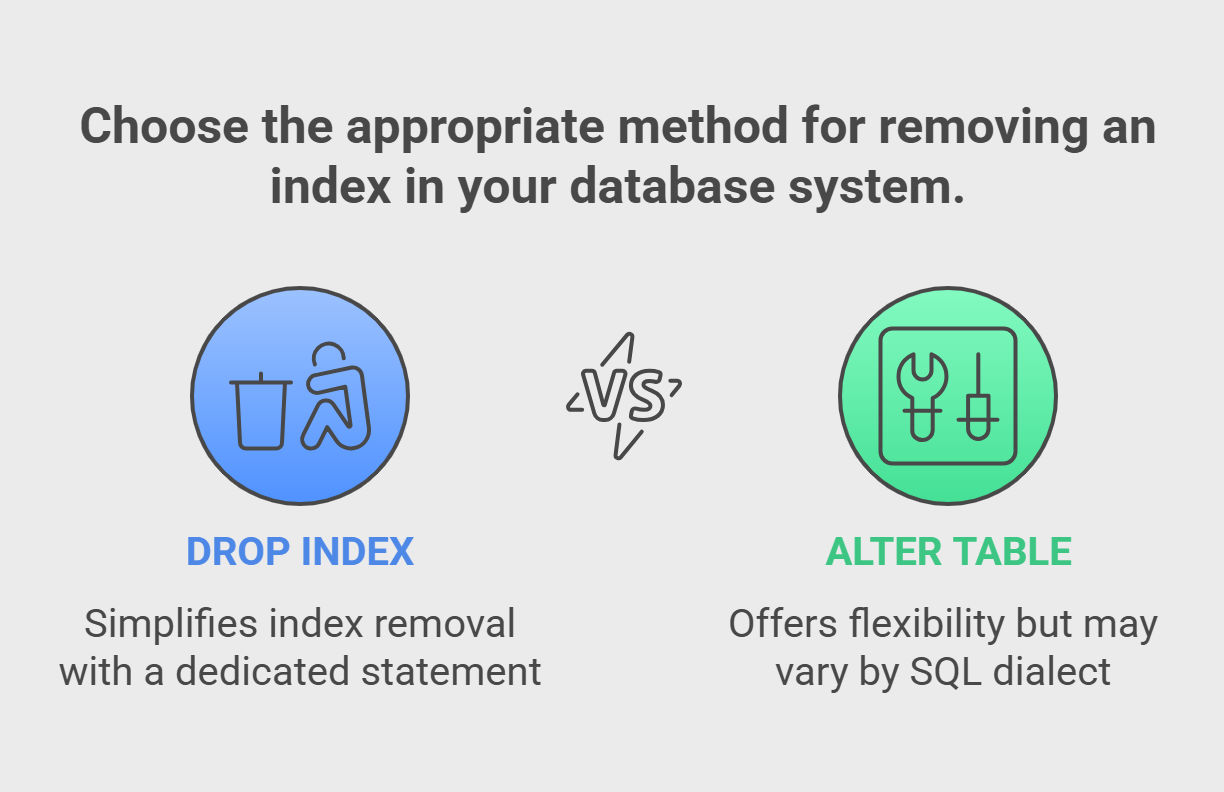 Choose the appropriate method for removing an index in your database system.

VS

DROP INDEX

Simplifies index removal with a dedicated statement

ALTER TABLE

Offers flexibility but may vary by SQL dialect